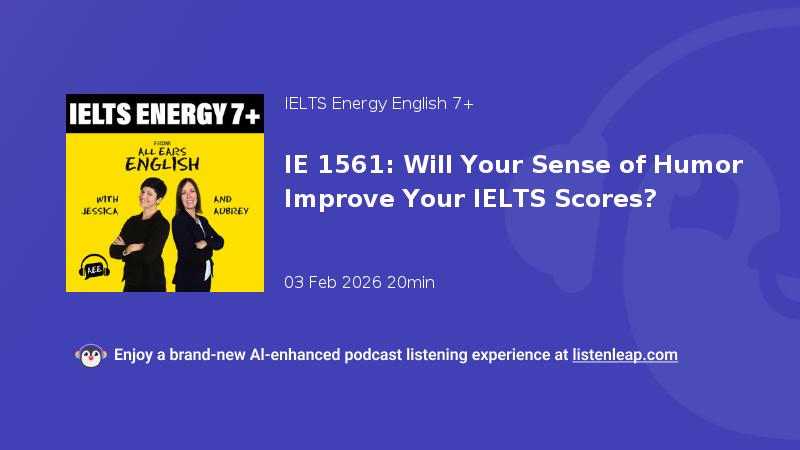 IELTS ENERGY 7+

FROM
ALL EARS
ENGLISH

WITH
JESSICA

AND
AUBREY

A.E.E.

IELTS Energy English 7+

IE 1561: Will Your Sense of Humor Improve Your IELTS Scores?

03 Feb 2026 20min

Enjoy a brand-new AI-enhanced podcast listening experience at listenleap.com